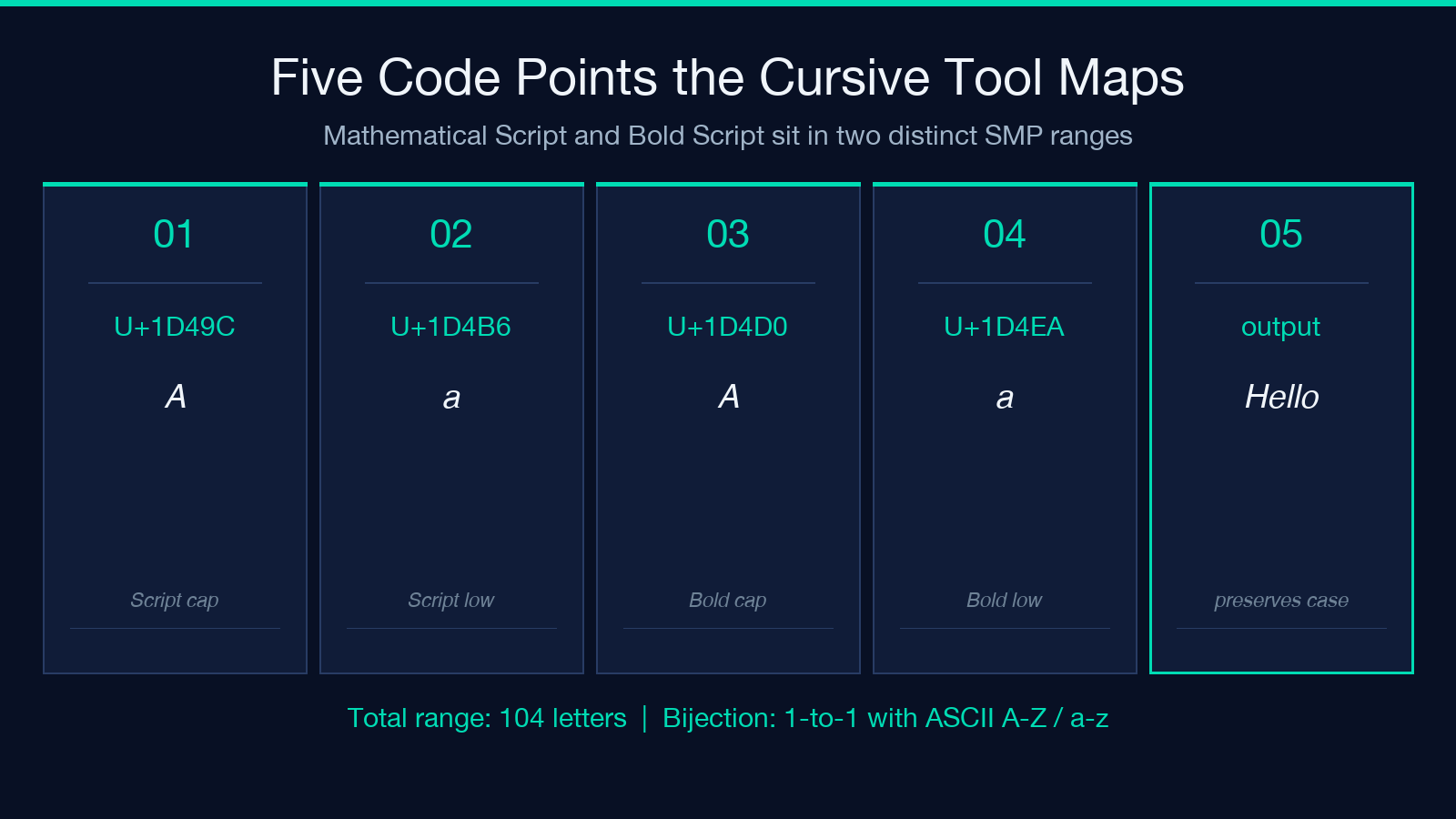 Five Code Points the Cursive Tool Maps

Mathematical Script and Bold Script sit in two distinct SMP ranges

01

U+1D49C

A

Script cap

02

U+1D4B6

a

Script low

03

U+1D4D0

A

Bold cap

04

U+1D4EA

a

Bold low

05

output

Hello

preserves case

Total range: 104 letters | Bijection: 1-to-1 with ASCII A-Z / a-z